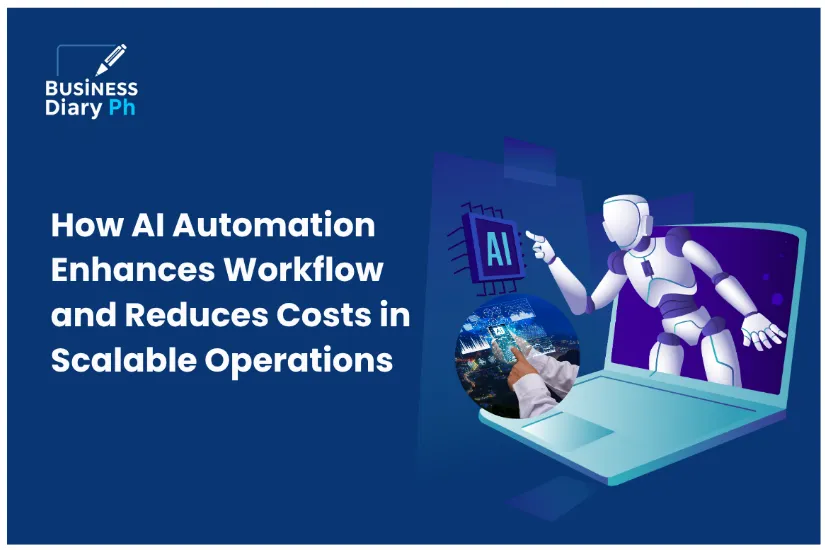 BUSINESS Diary Ph

How AI Automation Enhances Workflow and Reduces Costs in Scalable Operations

AI